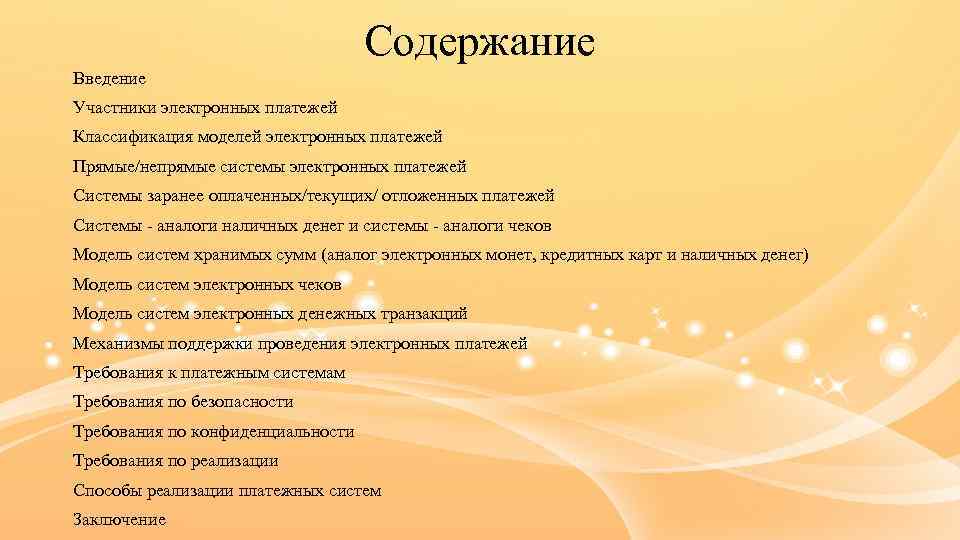 Содержание

Введение

Участники электронных платежей

Классификация моделей электронных платежей

Прямые/непрямые системы электронных платежей

Системы заранее оплаченных/текущих/ отложенных платежей

Системы - аналоги наличных денег и системы - аналоги чеков

Модель систем хранимых сумм (аналог электронных монет, кредитных карт и наличных денег)

Модель систем электронных чеков

Модель систем электронных денежных транзакций

Механизмы поддержки проведения электронных платежей

Требования к платежным системам

Требования по безопасности

Требования по конфиденциальности

Требования по реализации

Способы реализации платежных систем

Заключение